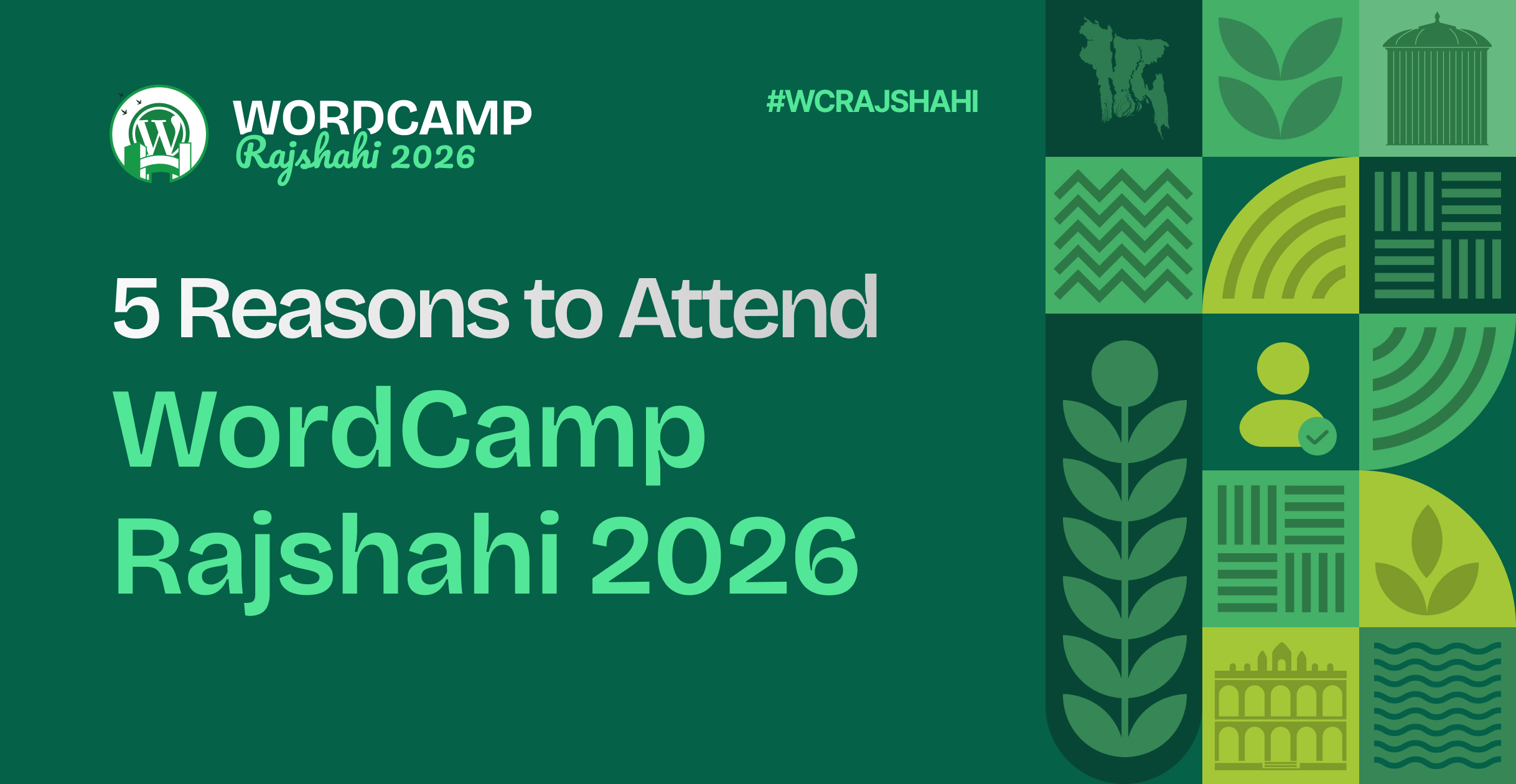 WORDCAMP
Rajshahi 2026

#WCRAJSHAHI

5 Reasons to Attend
WordCamp
Rajshahi 2026